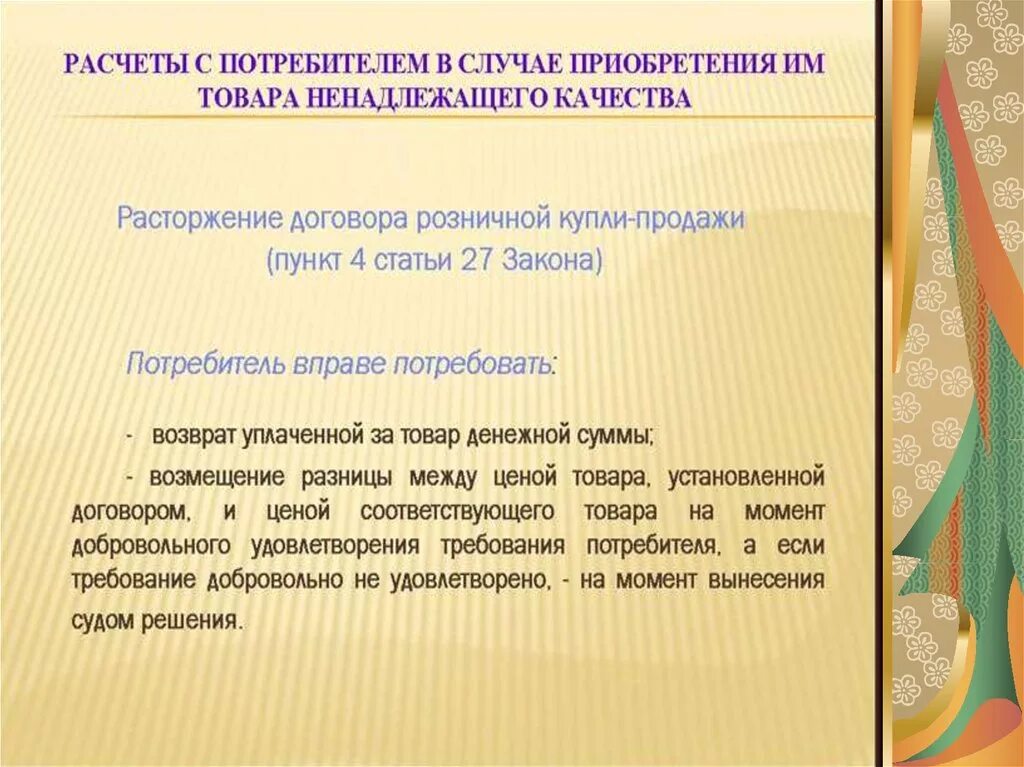 РАСЧЕТЫ С ПОТРЕБИТЕЛЕМ В СЛУЧАЕ ПРИОБРЕТЕНИЯ ИМ ТОВАРА НЕНАДЛЕЖАЩЕГО КАЧЕСТВА

Расторжение договора розничной купли-продажи (пункт 4 статьи 27 Закона)

Потребитель вправе потребовать:

- возврат уплаченной за товар денежной суммы;

- возмещение разницы между ценой товара, установленной договором, и ценой соответствующего товара на момент добровольного удовлетворения требования потребителя, а если требование добровольно не удовлетворено, - на момент вынесения судом решения.